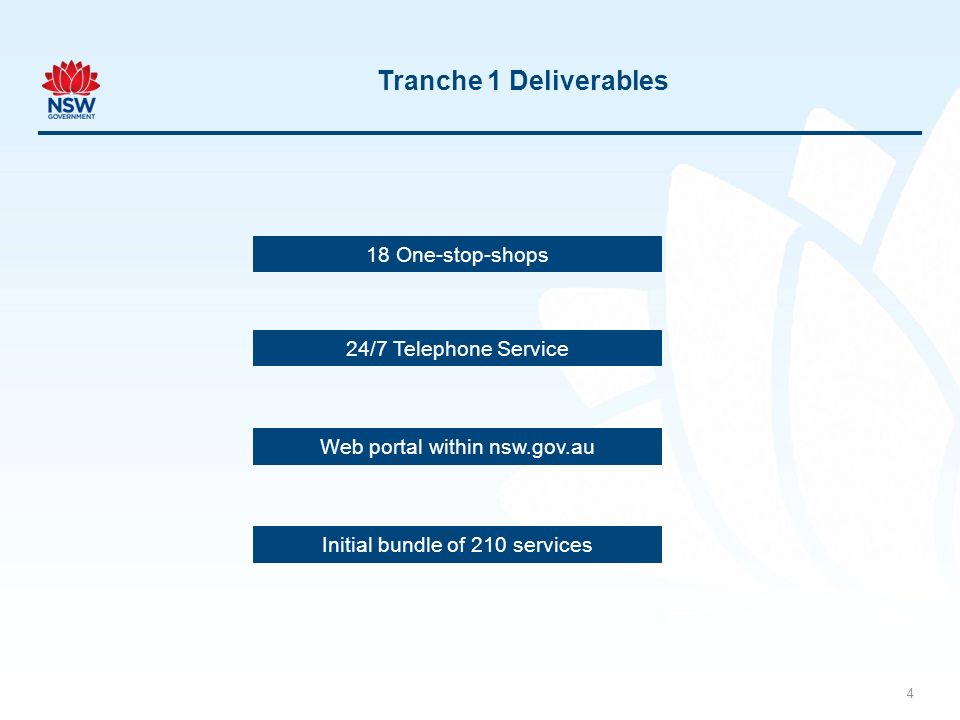 NSW
GOVERNMENT

Tranche 1 Deliverables

18 One-stop-shops

24/7 Telephone Service

Web portal within nsw.gov.au

Initial bundle of 210 services

4